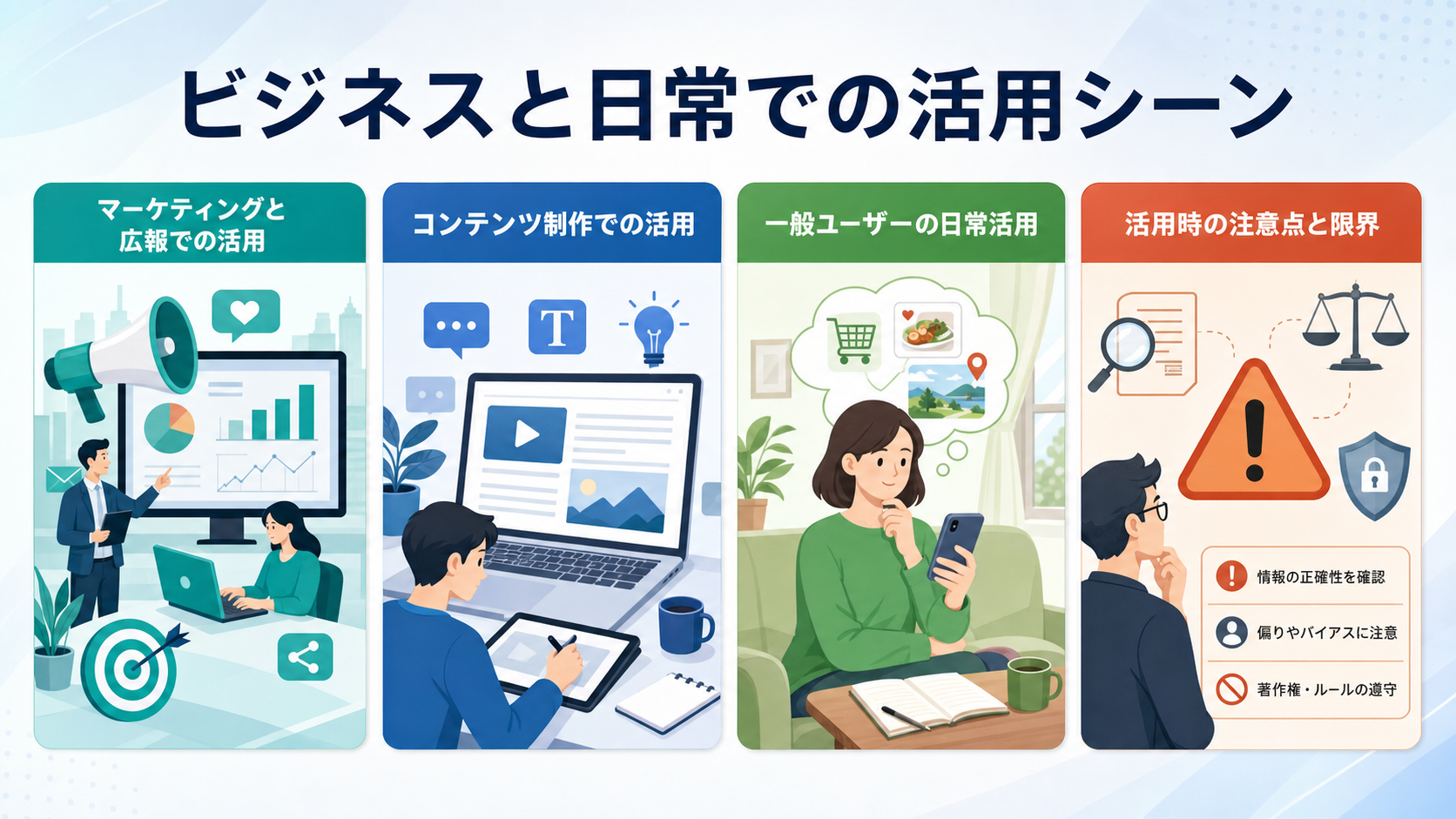 ビジネスと日常での活用シーン

マーケティングと広報での活用

コンテンツ制作での活用

T

一般ユーザーの日常活用

活用時の注意点と限界

情報の正確性を確認

偏りやバイアスに注意

著作権・ルールの遵守